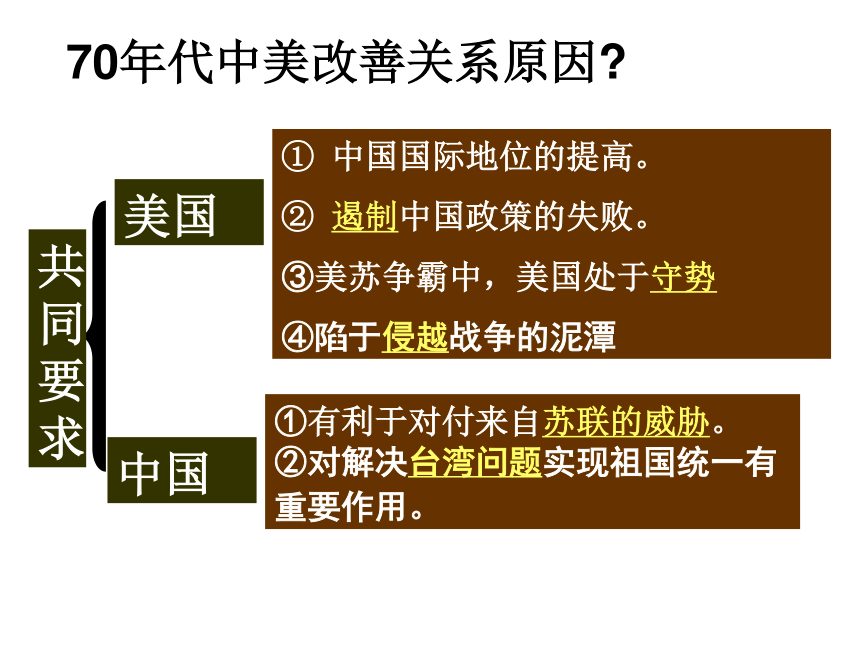 70年代中美改善关系原因?

共同要求

美国

① 中国国际地位的提高。

② 遏制中国政策的失败。

③美苏争霸中，美国处于守势

④陷于侵越战争的泥潭

中国

①有利于对付来自苏联的威胁。

②对解决台湾问题实现祖国统一有重要作用。